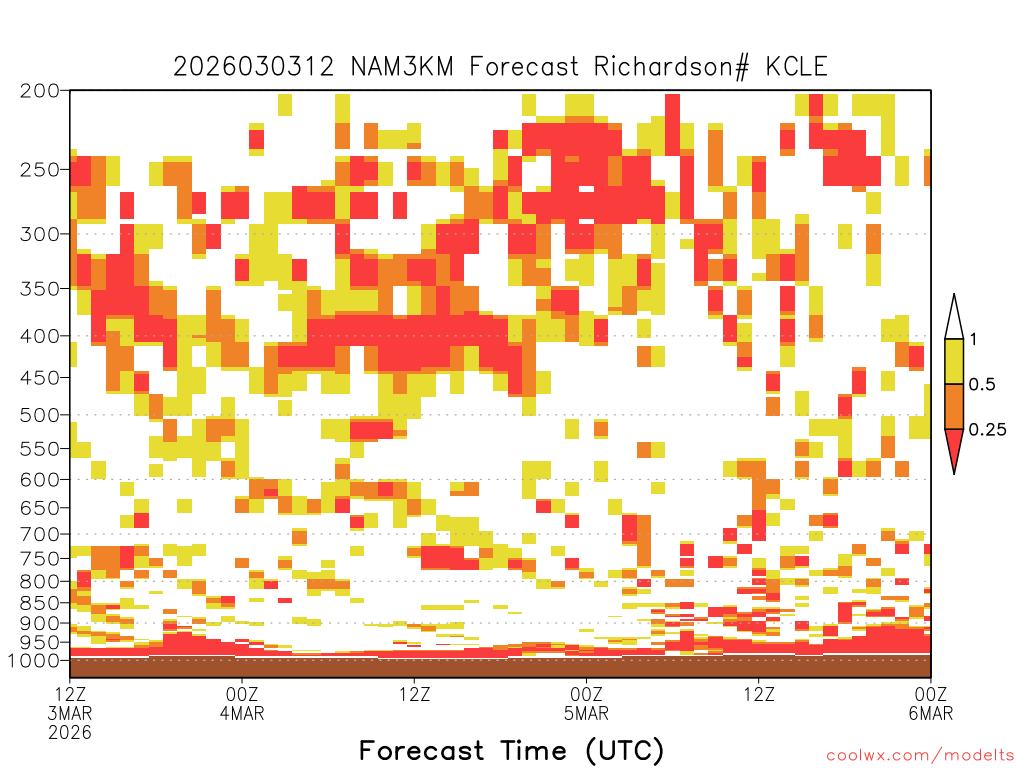 2026030312 NAM3KM Forecast Richardson# KCLE

200
250
300
350
400
450
500
550
600
650
700
750
800
850
900
950
1000

1
0.5
0.25

12Z 3MAR 2026
00Z 4MAR
12Z
00Z 5MAR
12Z
00Z 6MAR

Forecast Time (UTC)

coolwx.com/modelts